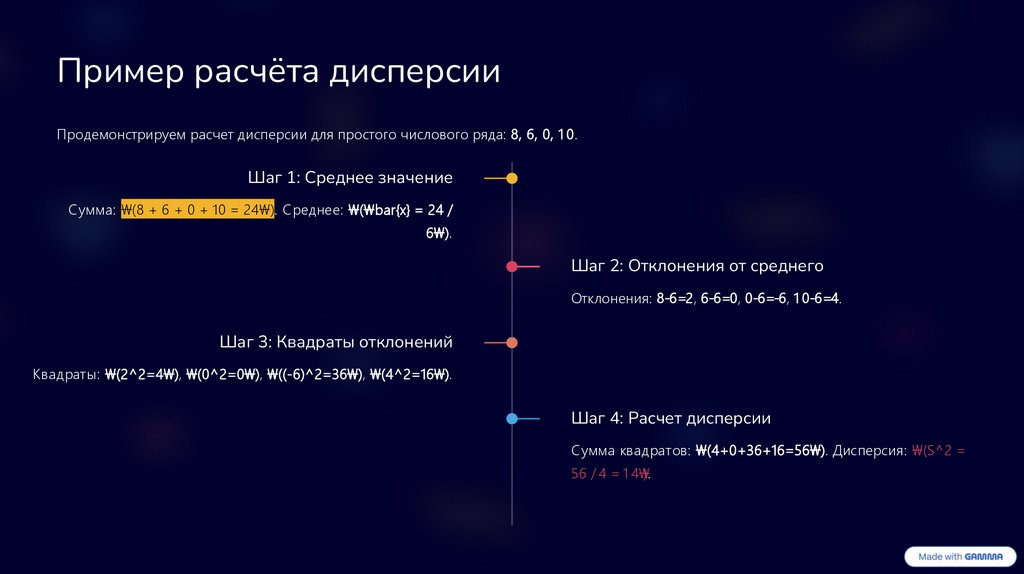 Пример расчёта дисперсии

Продемонстрируем расчет дисперсии для простого числового ряда: 8, 6, 0, 10.

Шаг 1: Среднее значение

Сумма: ₩(8 + 6 + 0 + 10 = 24₩). Среднее: ₩(₩bar{x} = 24 / 6₩).

Шаг 2: Отклонения от среднего

Отклонения: 8-6=2, 6-6=0, 0-6=-6, 10-6=4.

Шаг 3: Квадраты отклонений

Квадраты: ₩(2^2=4₩), ₩(0^2=0₩), ₩((-6)^2=36₩), ₩(4^2=16₩).

Шаг 4: Расчет дисперсии

Сумма квадратов: ₩(4+0+36+16=56₩). Дисперсия: ₩(S^2 = 56 / 4 = 14₩).

Made with GAMMA